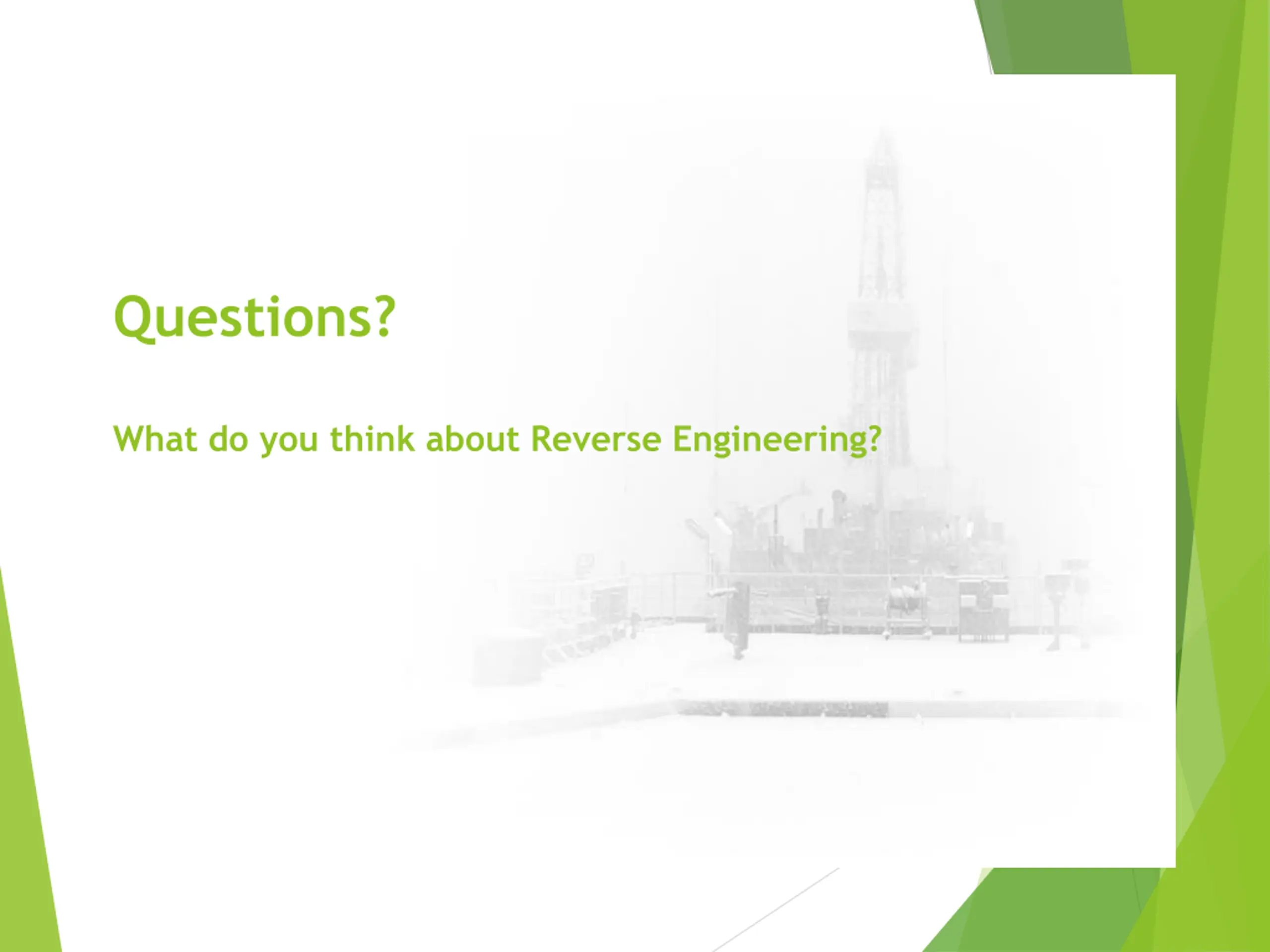 Questions?

What do you think about Reverse Engineering?